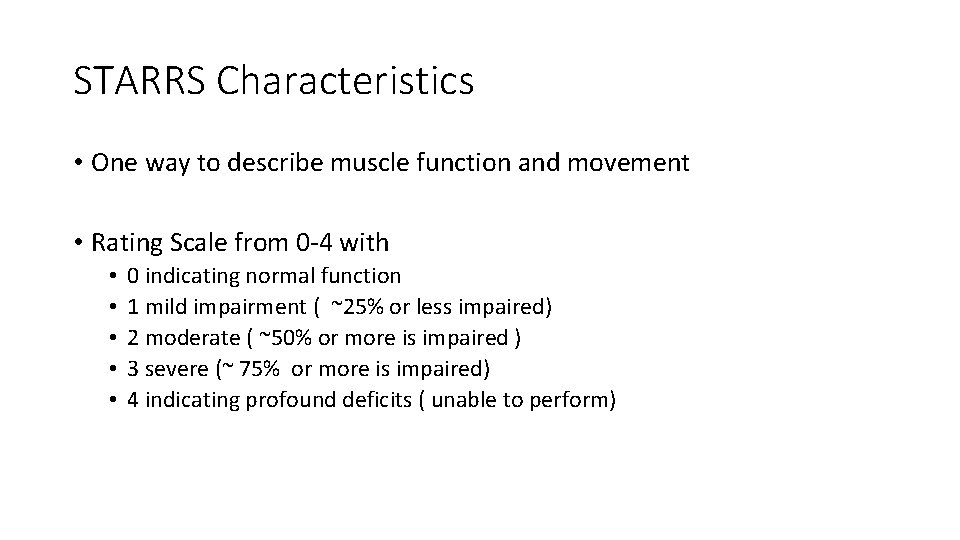 STARRS Characteristics

• One way to describe muscle function and movement

• Rating Scale from 0-4 with
  • 0 indicating normal function
  • 1 mild impairment ( ~25% or less impaired)
  • 2 moderate ( ~50% or more is impaired )
  • 3 severe (~ 75% or more is impaired)
  • 4 indicating profound deficits ( unable to perform)